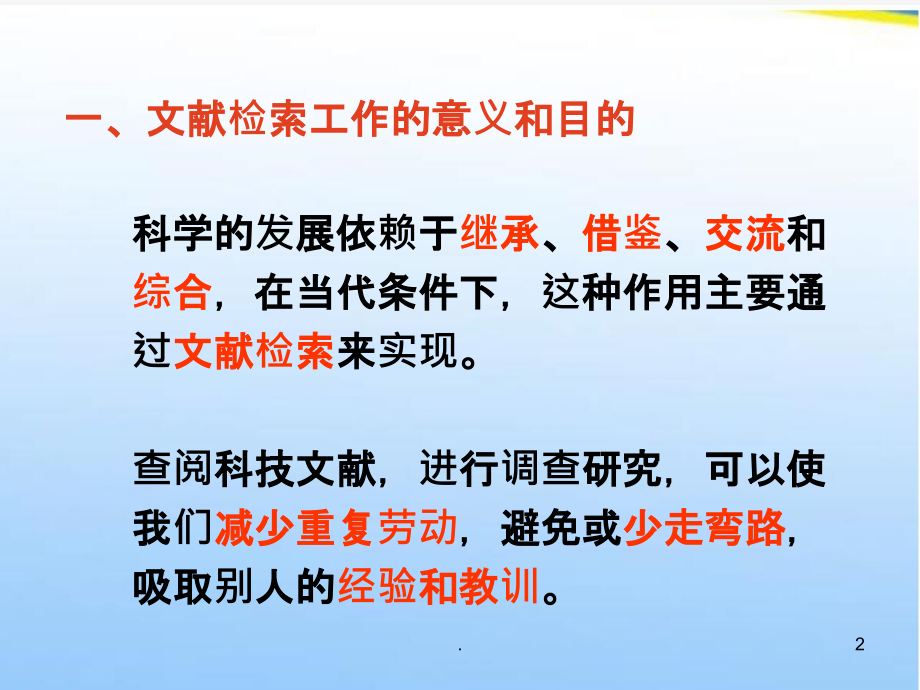 一、文献检索工作的意义和目的

科学的发展依赖于继承、借鉴、交流和综合，在当代条件下，这种作用主要通过文献检索来实现。

查阅科技文献，进行调查研究，可以使我们减少重复劳动，避免或少走弯路，吸取别人的经验和教训。

.

2